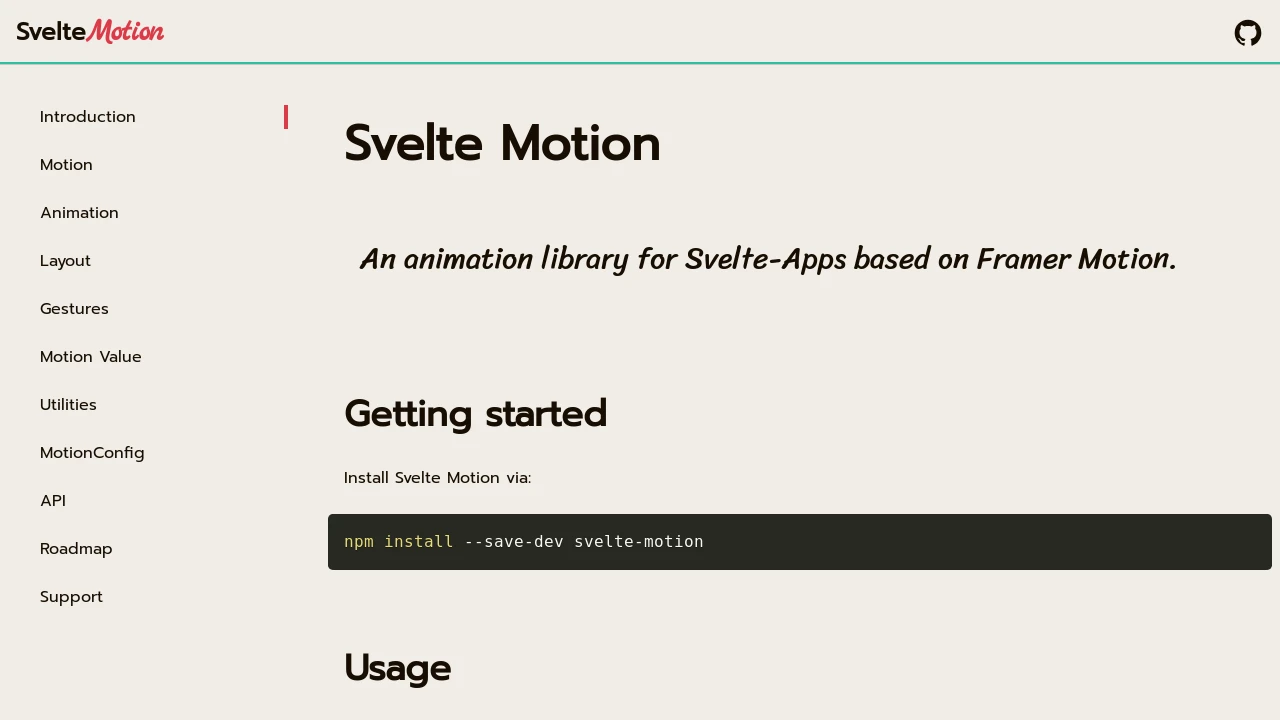 SvelteMotion

Introduction
Motion
Animation
Layout
Gestures
Motion Value
Utilities
MotionConfig
API
Roadmap
Support

Svelte Motion

An animation library for Svelte-Apps based on Framer Motion.

Getting started

Install Svelte Motion via:

npm install --save-dev svelte-motion

Usage